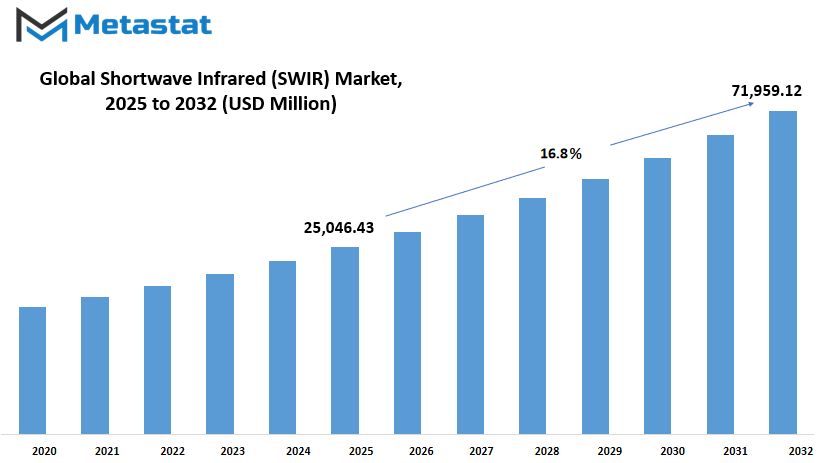 Metastat

Global Shortwave Infrared (SWIR) Market, 2025 to 2032 (USD Million)

71,959.12

16.8%

25,046.43

2020
2021
2022
2023
2024
2025
2026
2027
2028
2029
2030
2031
2032